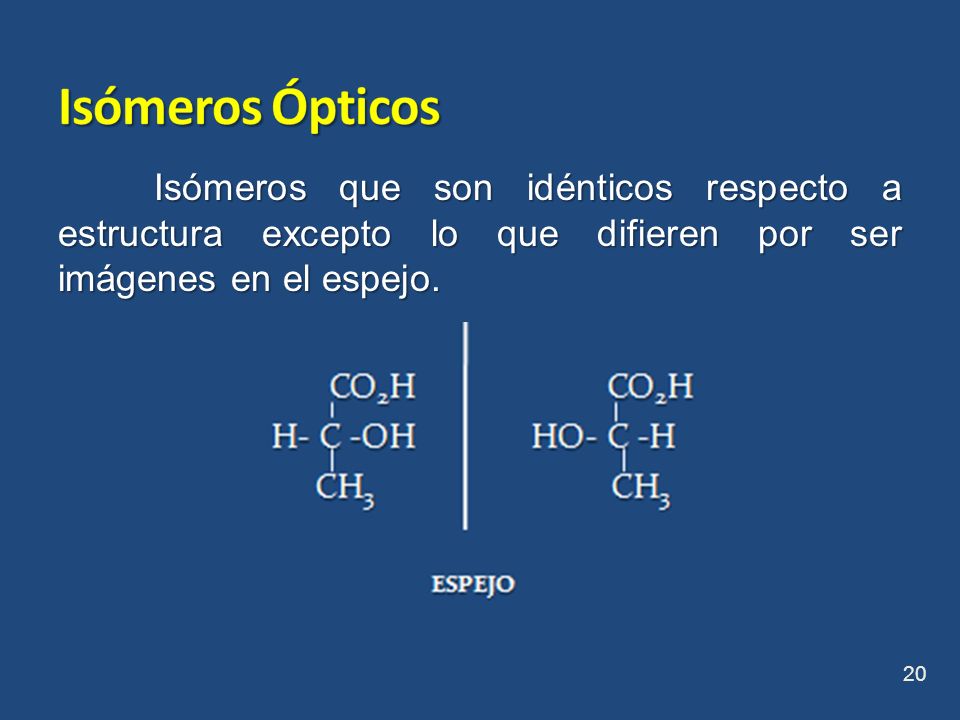 Isómeros Ópticos

Isómeros que son idénticos respecto a estructura excepto lo que difieren por ser imágenes en el espejo.

$CO_2H$
H- C -OH
$CH_3$

$CO_2H$
HO- C -H
$CH_3$

ESPEJO

20